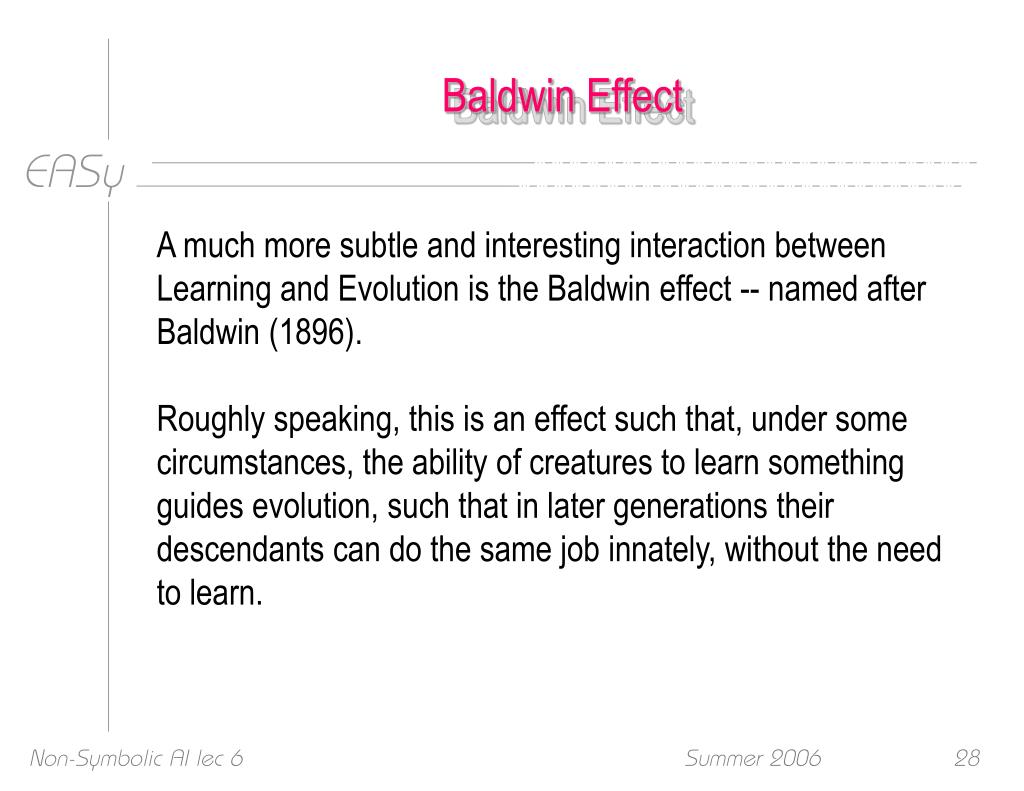 Baldwin Effect

EASy

A much more subtle and interesting interaction between Learning and Evolution is the Baldwin effect -- named after Baldwin (1896).

Roughly speaking, this is an effect such that, under some circumstances, the ability of creatures to learn something guides evolution, such that in later generations their descendants can do the same job innately, without the need to learn.

Non-Symbolic AI lec 6

Summer 2006

28